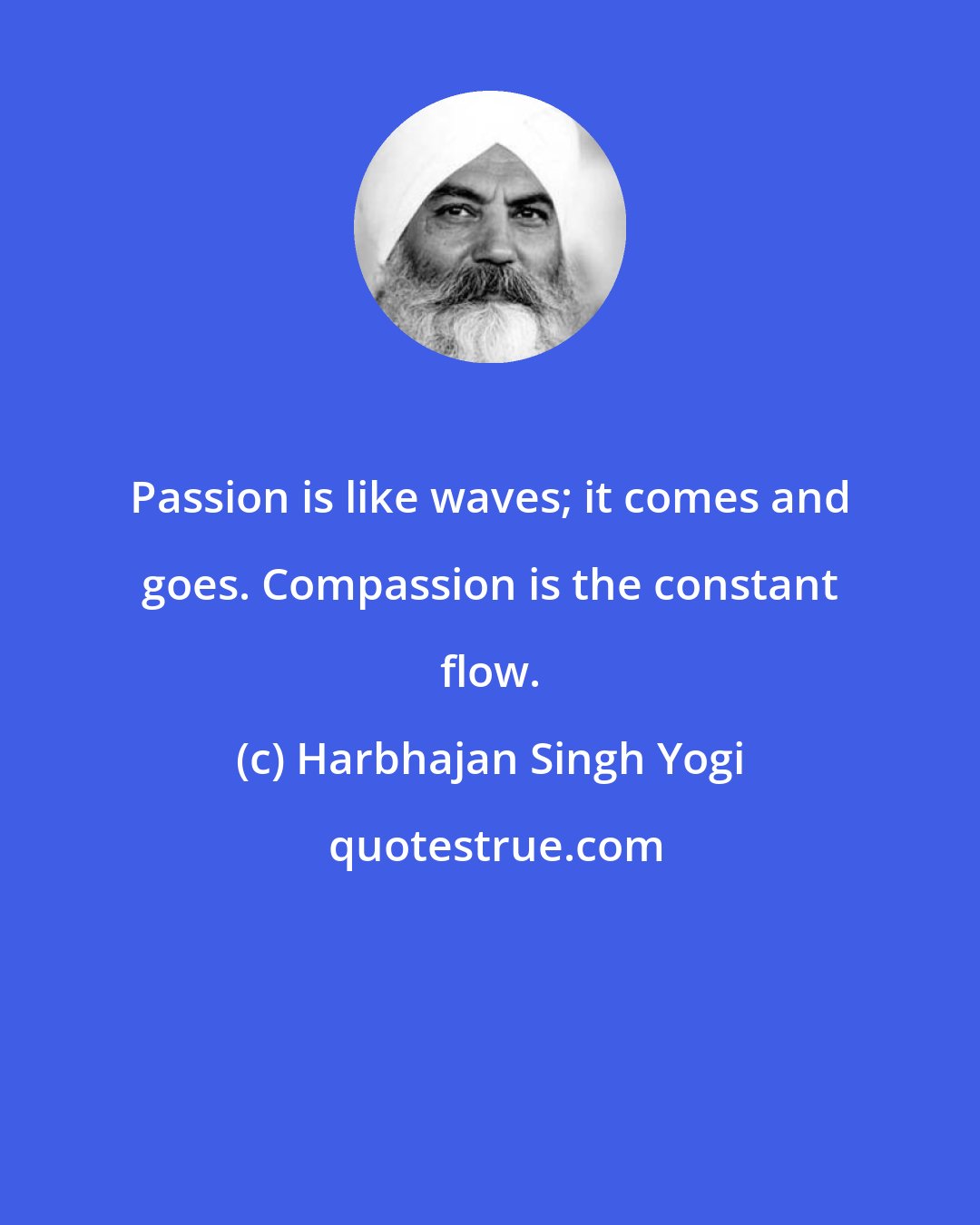 Passion is like waves; it comes and goes. Compassion is the constant flow.

(c) Harbhajan Singh Yogi

quotestrue.com